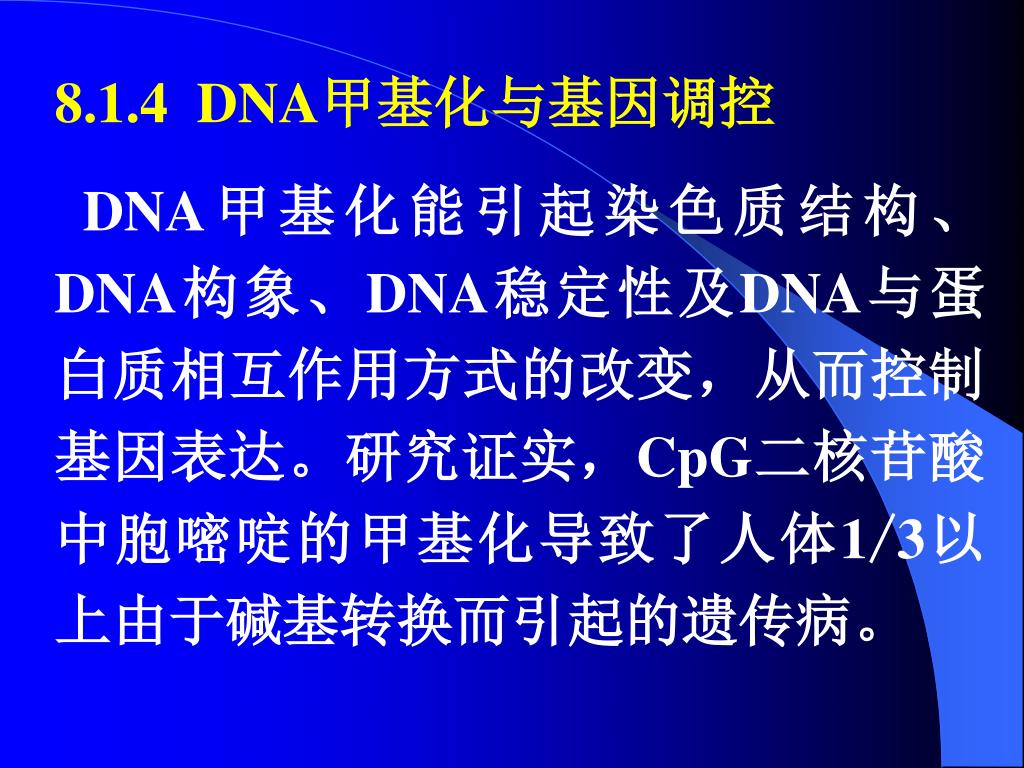 8.1.4 DNA甲基化与基因调控

DNA甲基化能引起染色质结构、DNA构象、DNA稳定性及DNA与蛋白质相互作用方式的改变，从而控制基因表达。研究证实，CpG二核苷酸中胞嘧啶的甲基化导致了人体1/3以上由于碱基转换而引起的遗传病。